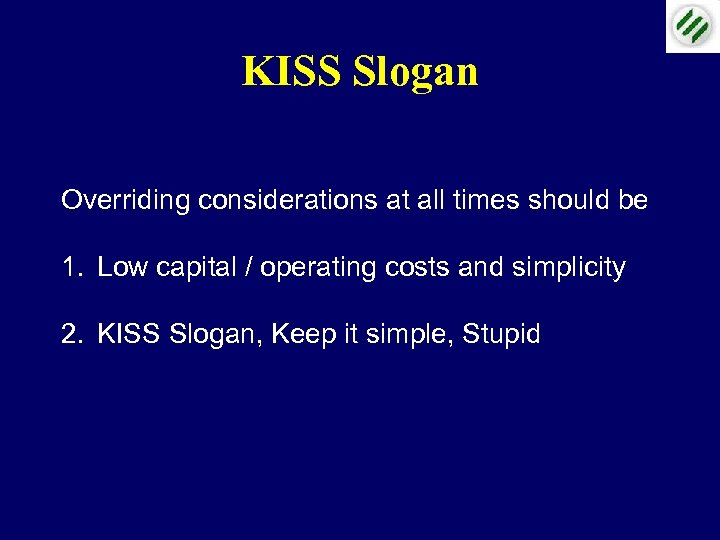 KISS Slogan

Overriding considerations at all times should be

1. Low capital / operating costs and simplicity

2. KISS Slogan, Keep it simple, Stupid